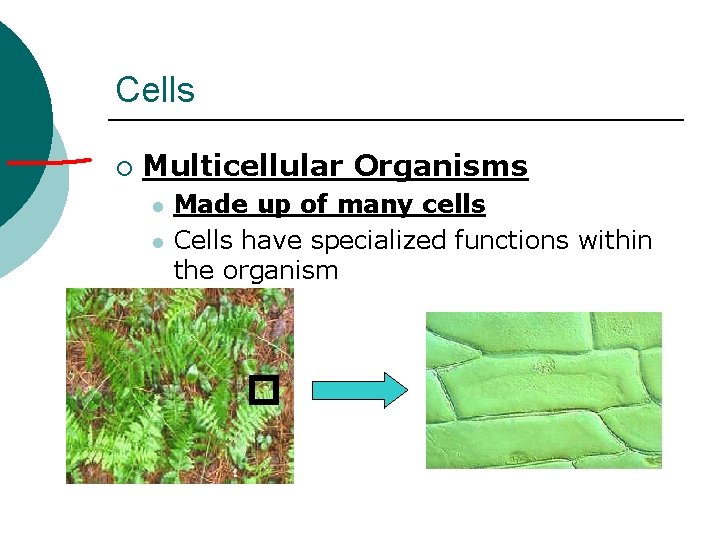 Cells

Multicellular Organisms

Made up of many cells

Cells have specialized functions within the organism